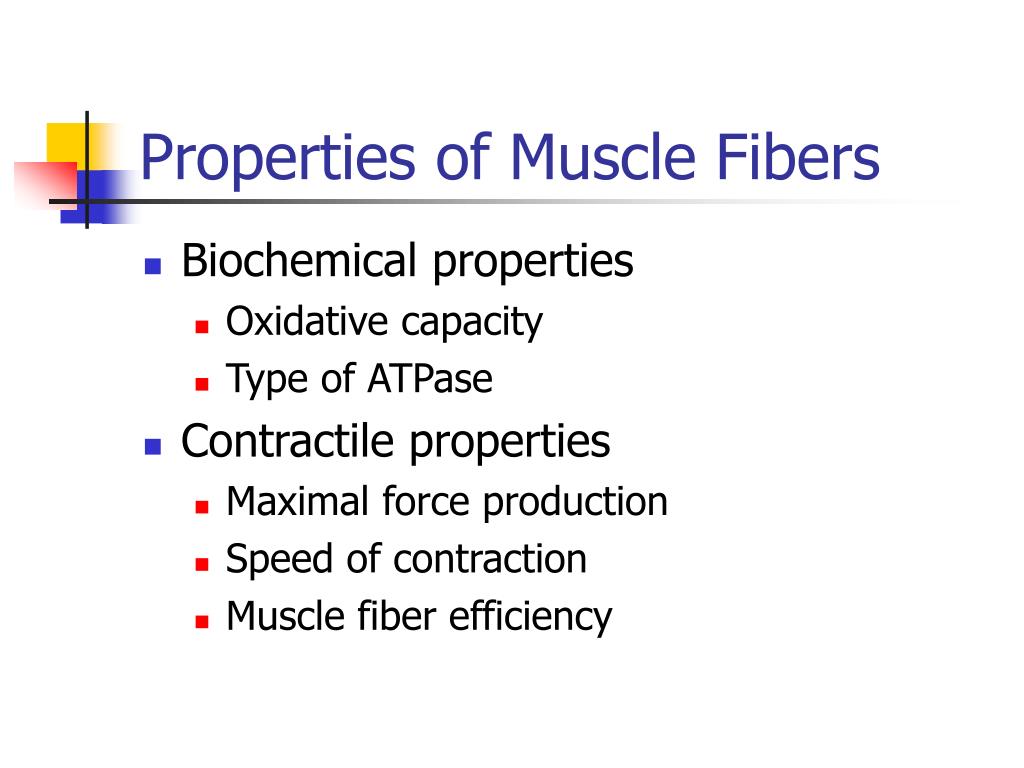 Properties of Muscle Fibers

- Biochemical properties
  - Oxidative capacity
  - Type of ATPase
- Contractile properties
  - Maximal force production
  - Speed of contraction
  - Muscle fiber efficiency